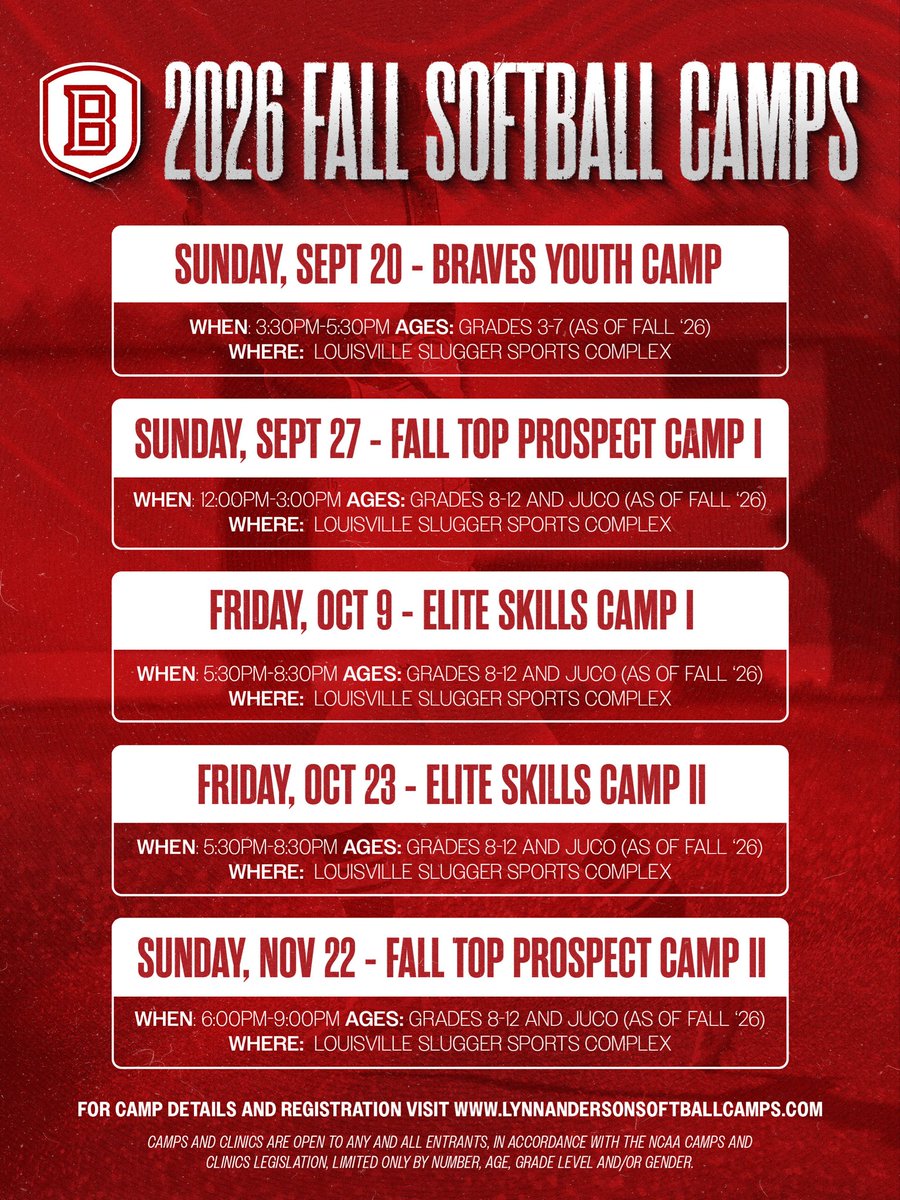 B

2026 FALL SOFTBALL CAMPS

SUNDAY, SEPT 20 - BRAVES YOUTH CAMP

WHEN: 3:30PM-5:30PM AGES: GRADES 3-7 (AS OF FALL '26)
WHERE: LOUISVILLE SLUGGER SPORTS COMPLEX

SUNDAY, SEPT 27 - FALL TOP PROSPECT CAMP I

WHEN: 12:00PM-3:00PM AGES: GRADES 8-12 AND JUCO (AS OF FALL '26)
WHERE: LOUISVILLE SLUGGER SPORTS COMPLEX

FRIDAY, OCT 9 - ELITE SKILLS CAMP I

WHEN: 5:30PM-8:30PM AGES: GRADES 8-12 AND JUCO (AS OF FALL '26)
WHERE: LOUISVILLE SLUGGER SPORTS COMPLEX

FRIDAY, OCT 23 - ELITE SKILLS CAMP II

WHEN: 5:30PM-8:30PM AGES: GRADES 8-12 AND JUCO (AS OF FALL '26)
WHERE: LOUISVILLE SLUGGER SPORTS COMPLEX

SUNDAY, NOV 22 - FALL TOP PROSPECT CAMP II

WHEN: 6:00PM-9:00PM AGES: GRADES 8-12 AND JUCO (AS OF FALL '26)
WHERE: LOUISVILLE SLUGGER SPORTS COMPLEX

FOR CAMP DETAILS AND REGISTRATION VISIT WWW.LYNNANDERSONSOFTBALLCAMPS.COM

CAMPS AND CLINICS ARE OPEN TO ANY AND ALL ENTRANTS, IN ACCORDANCE WITH THE NCAA CAMPS AND CLINICS LEGISLATION, LIMITED ONLY BY NUMBER, AGE, GRADE LEVEL AND/OR GENDER.